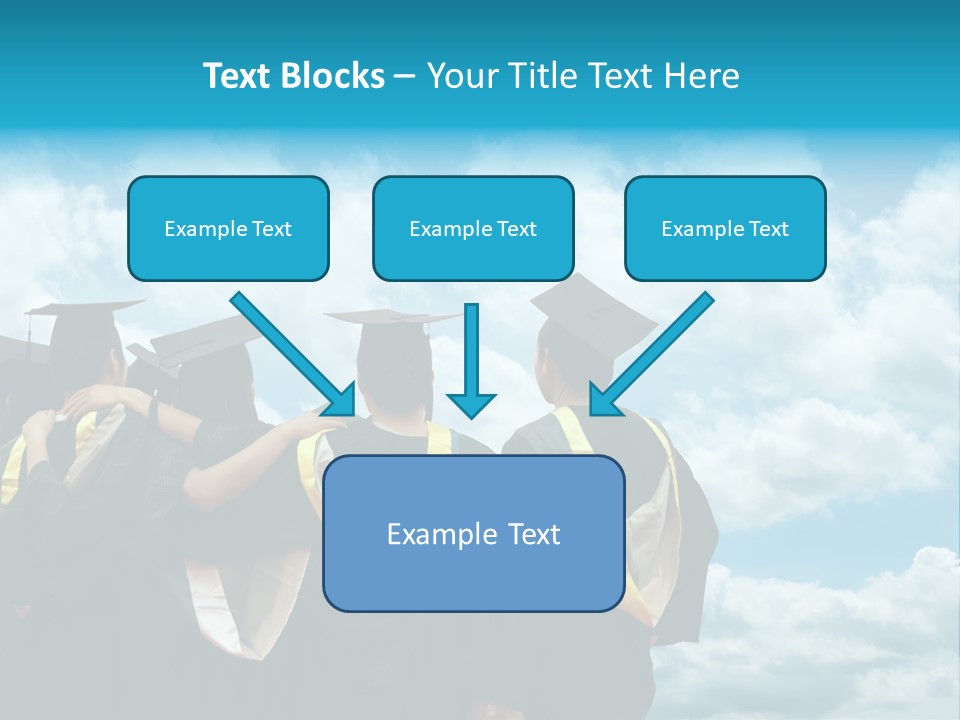 Text Blocks – Your Title Text Here

Example Text

Example Text

Example Text

Example Text